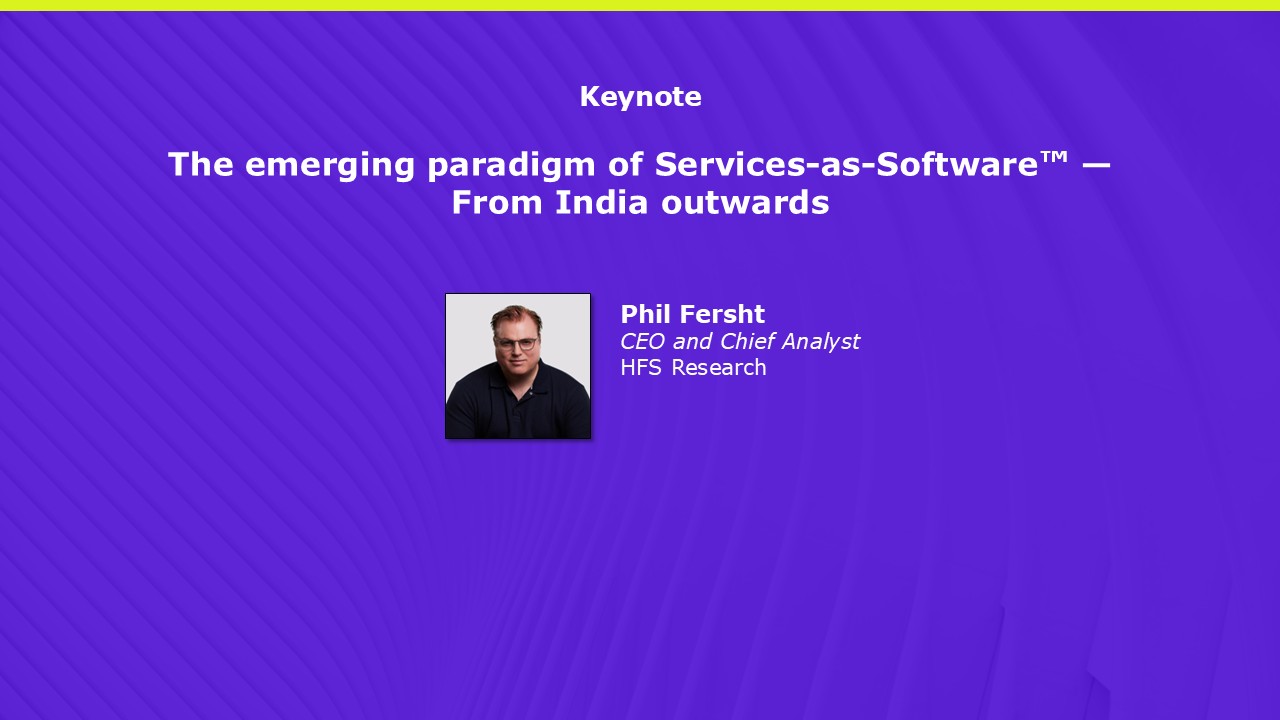 Keynote

The emerging paradigm of Services-as-Software™ — From India outwards

Phil Fersht
CEO and Chief Analyst
HFS Research